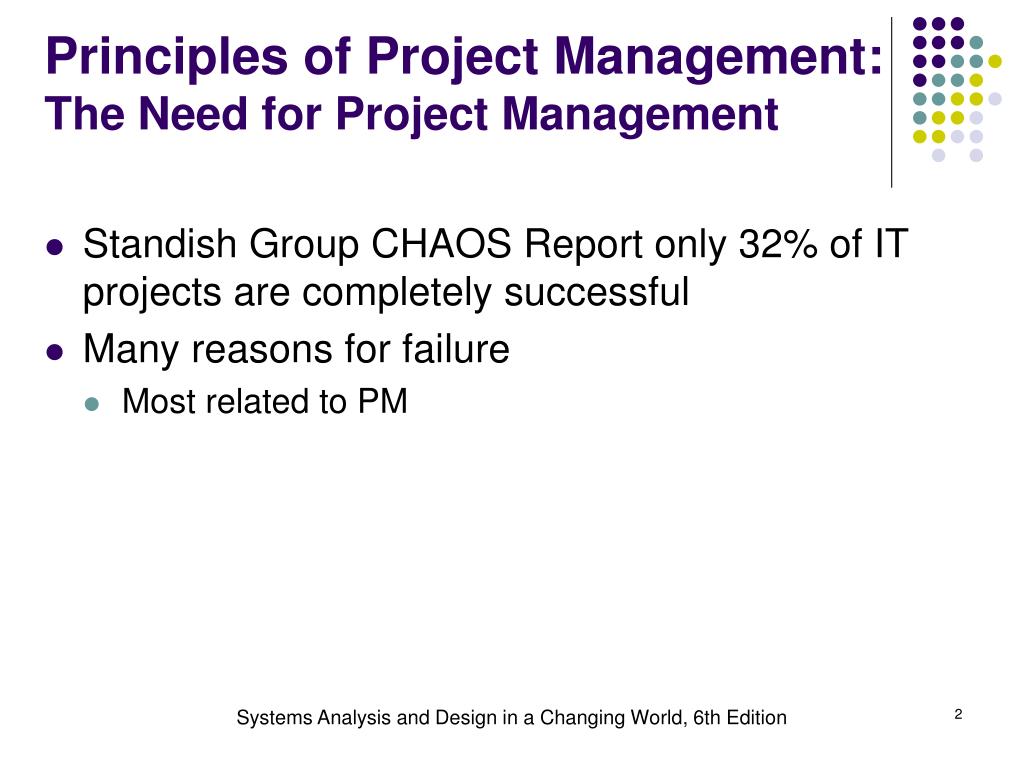 Principles of Project Management:
The Need for Project Management

- Standish Group CHAOS Report only 32% of IT projects are completely successful
- Many reasons for failure
  - Most related to PM

Systems Analysis and Design in a Changing World, 6th Edition

2